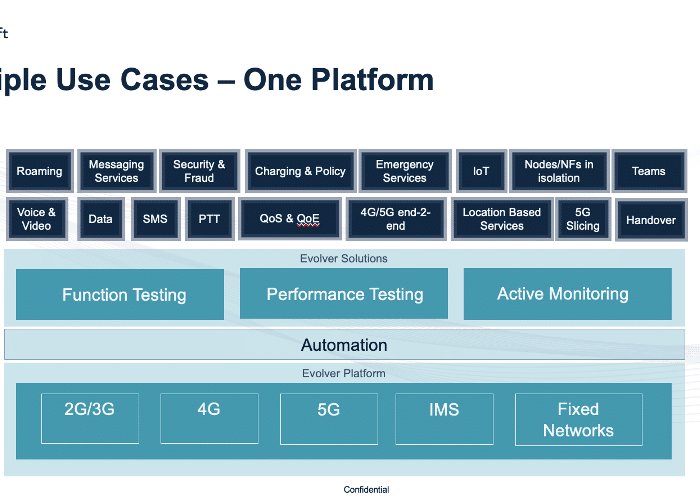 ft

iple Use Cases – One Platform

Roaming
Messaging Services
Security & Fraud
Charging & Policy
Emergency Services
IoT
Nodes/NFs in isolation
Teams

Voice & Video
Data
SMS
PTT
QoS & QoE
4G/5G end-2-end
Location Based Services
5G Slicing
Handover

Evolver Solutions

Function Testing
Performance Testing
Active Monitoring

Automation

Evolver Platform

2G/3G
4G
5G
IMS
Fixed Networks

Confidential